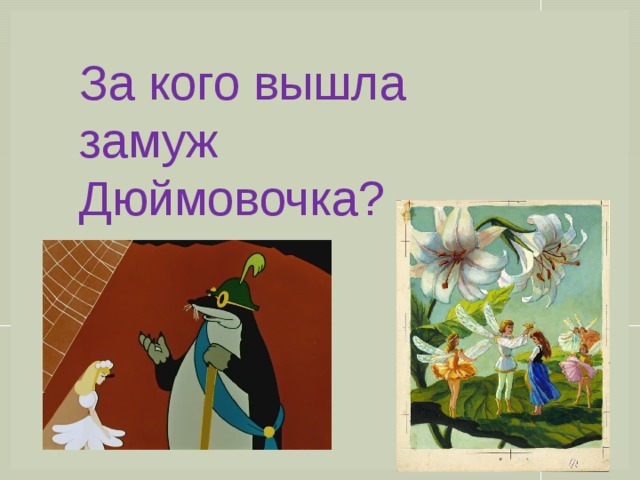 За кого вышла замуж Дюймовочка?